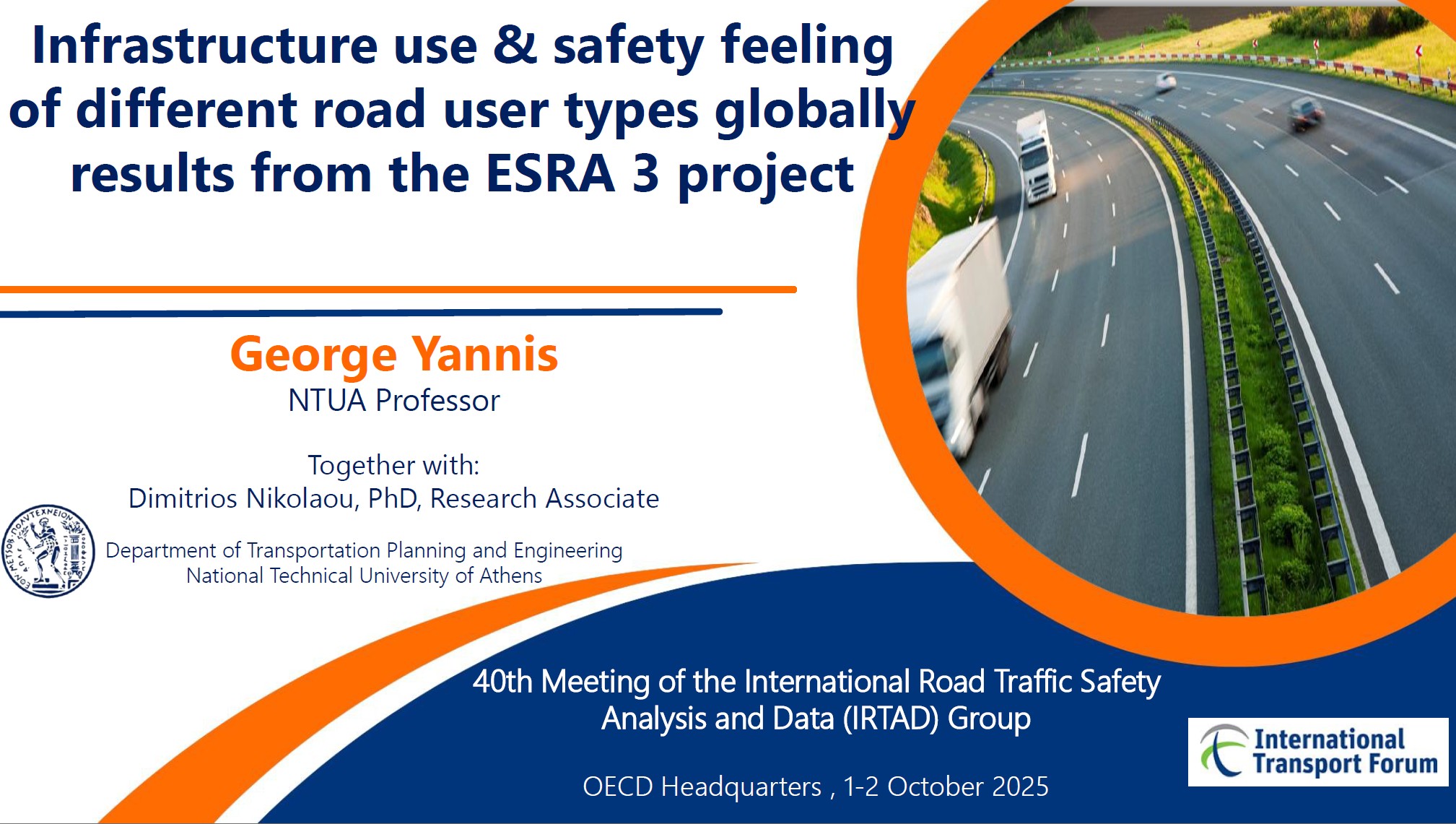 Infrastructure use & safety feeling of different road user types globally results from the ESRA 3 project

George Yannis
NTUA Professor

Together with:
Dimitrios Nikolaou, PhD, Research Associate

ΕΘΝΙΚΟΝ ΜΕΤΣΟΒΙΟΝ ΠΟΛΥΤΕΧΝΕΙΟΝ

Department of Transportation Planning and Engineering
National Technical University of Athens

40th Meeting of the International Road Traffic Safety Analysis and Data (IRTAD) Group

OECD Headquarters , 1-2 October 2025

International Transport Forum